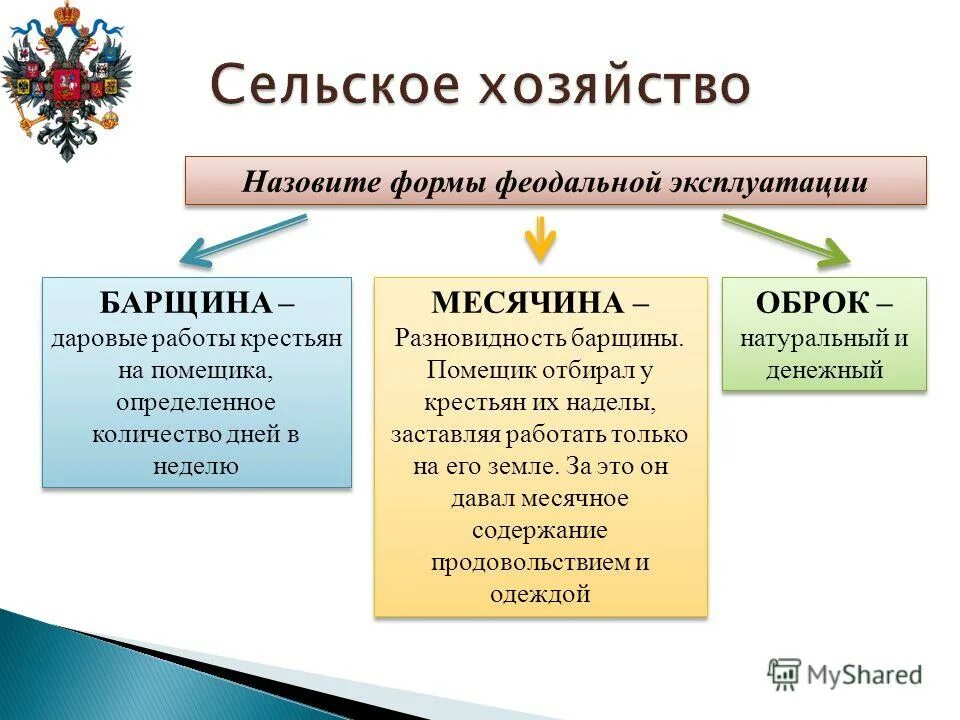 Сельское хозяйство

Назовите формы феодальной эксплуатации

БАРЩИНА – даровые работы крестьян на помещика, определенное количество дней в неделю

МЕСЯЧИНА – Разновидность барщины. Помещик отбирал у крестьян их наделы, заставляя работать только на его земле. За это он давал месячное содержание продовольствием и одеждой

ОБРОК – натуральный и денежный

MyShared